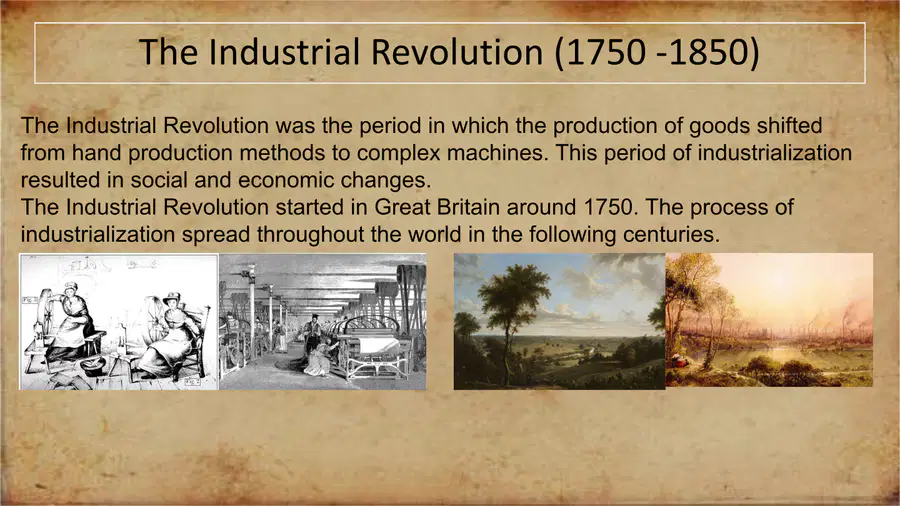 The Industrial Revolution (1750 -1850)

The Industrial Revolution was the period in which the production of goods shifted from hand production methods to complex machines. This period of industrialization resulted in social and economic changes.
The Industrial Revolution started in Great Britain around 1750. The process of industrialization spread throughout the world in the following centuries.